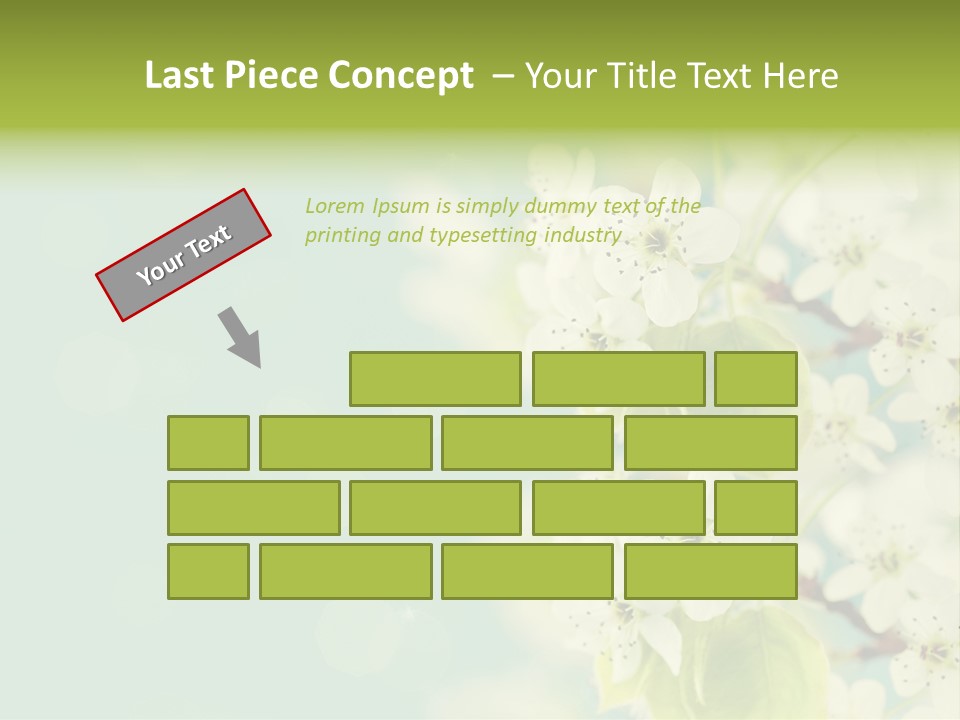 Last Piece Concept – Your Title Text Here

Your Text

Lorem Ipsum is simply dummy text of the printing and typesetting industry